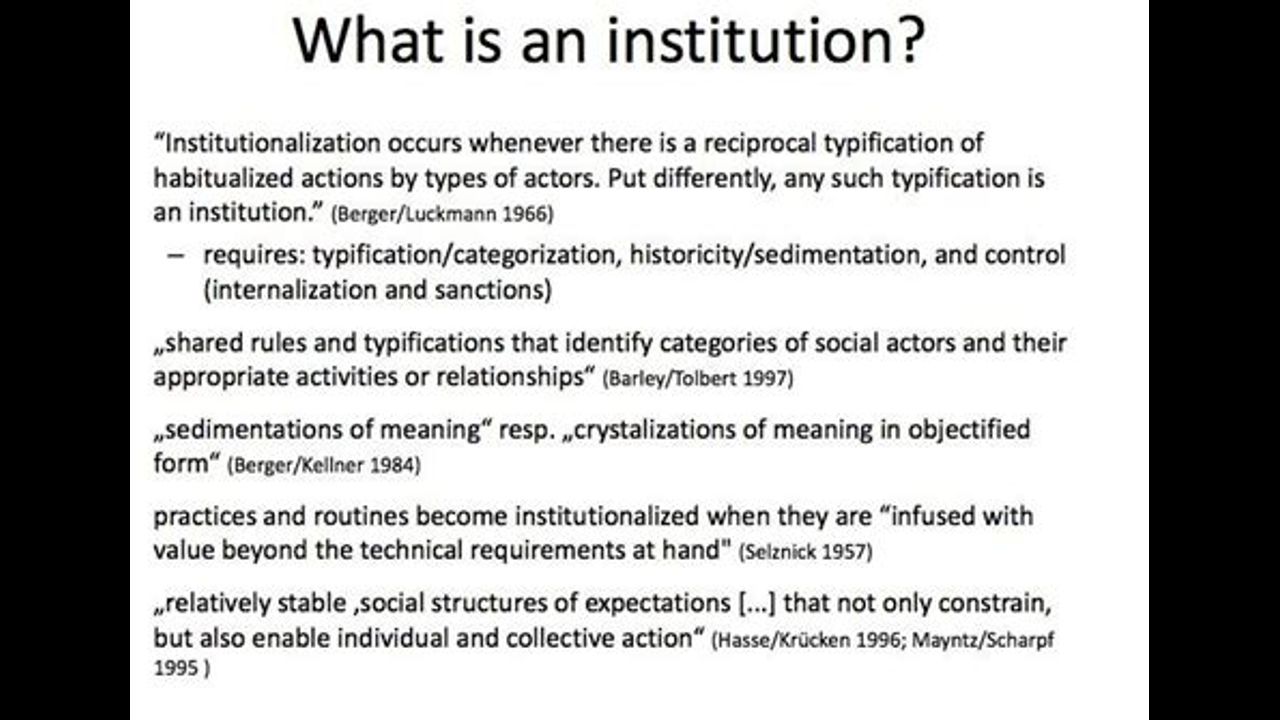 What is an institution?

“Institutionalization occurs whenever there is a reciprocal typification of habitualized actions by types of actors. Put differently, any such typification is an institution.” (Berger/Luckmann 1966)

– requires: typification/categorization, historicity/sedimentation, and control (internalization and sanctions)

„shared rules and typifications that identify categories of social actors and their appropriate activities or relationships“ (Barley/Tolbert 1997)

„sedimentations of meaning“ resp. „crystalizations of meaning in objectified form“ (Berger/Kellner 1984)

practices and routines become institutionalized when they are “infused with value beyond the technical requirements at hand" (Selznick 1957)

„relatively stable ‚social structures of expectations [...] that not only constrain, but also enable individual and collective action“ (Hasse/Krücken 1996; Mayntz/Scharpf 1995 )